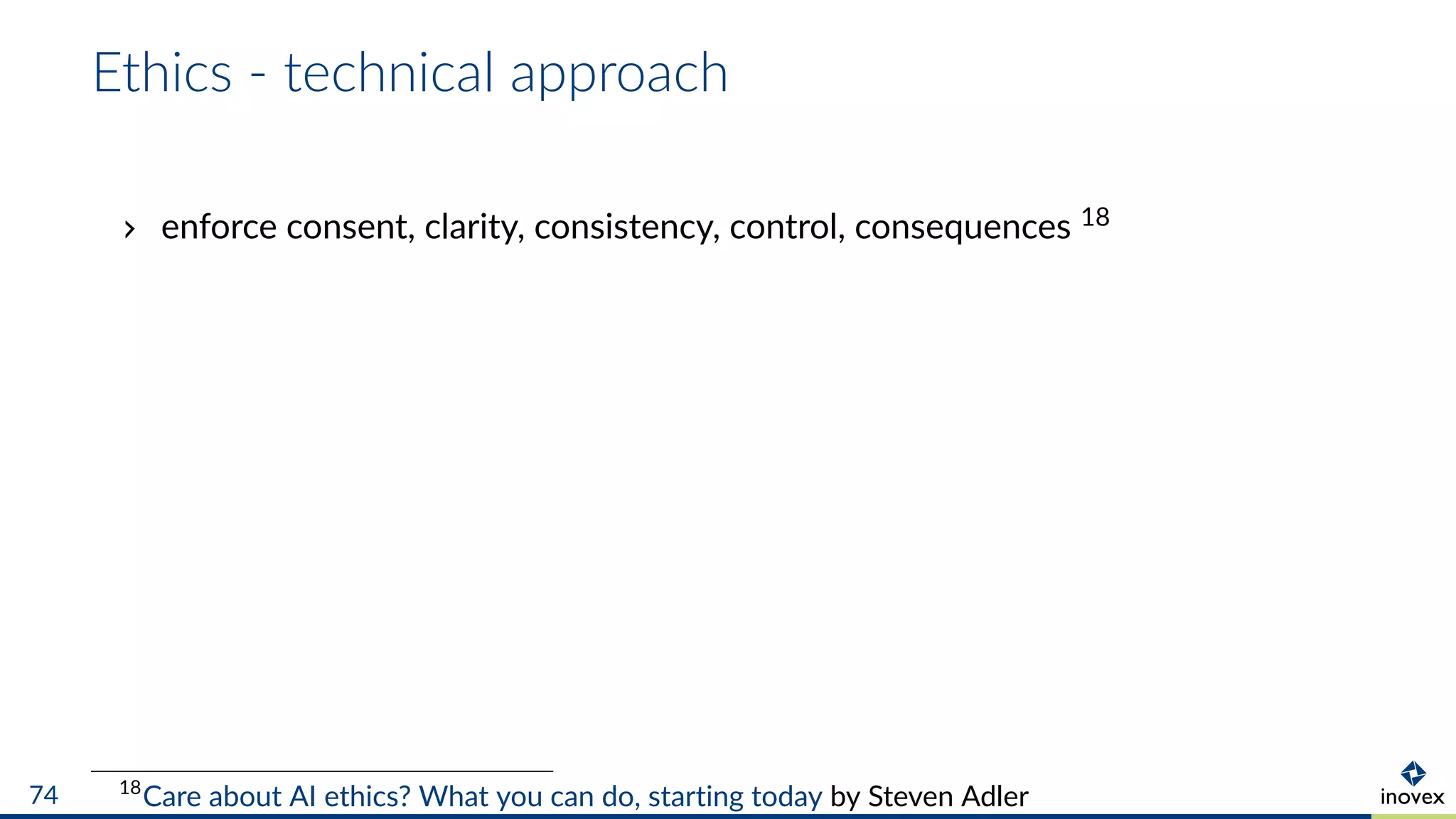 Ethics - technical approach

› enforce consent, clarity, consistency, control, consequences $^{18}$

74

$^{18}$Care about AI ethics? What you can do, starting today by Steven Adler

inovex